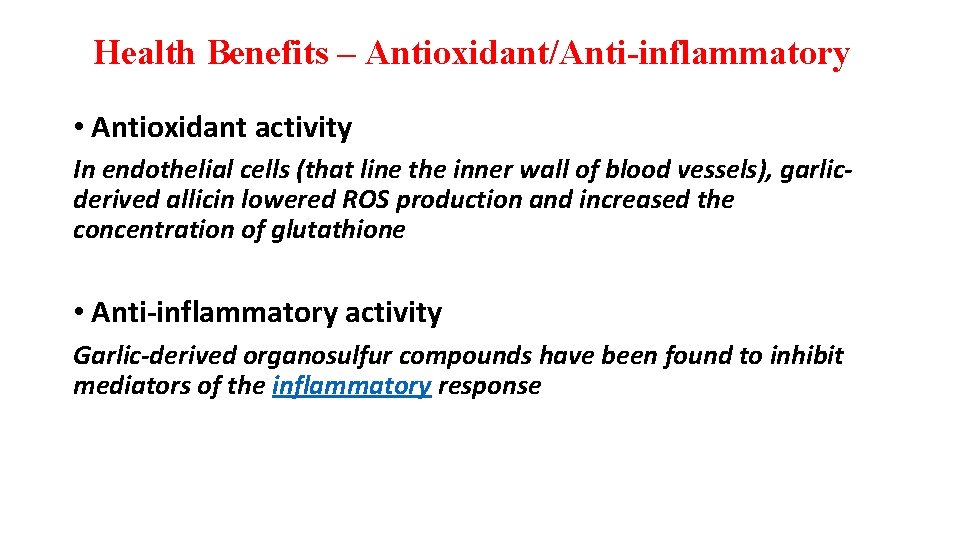 Health Benefits – Antioxidant/Anti-inflammatory

• Antioxidant activity

In endothelial cells (that line the inner wall of blood vessels), garlic-derived allicin lowered ROS production and increased the concentration of glutathione

• Anti-inflammatory activity

Garlic-derived organosulfur compounds have been found to inhibit mediators of the inflammatory response